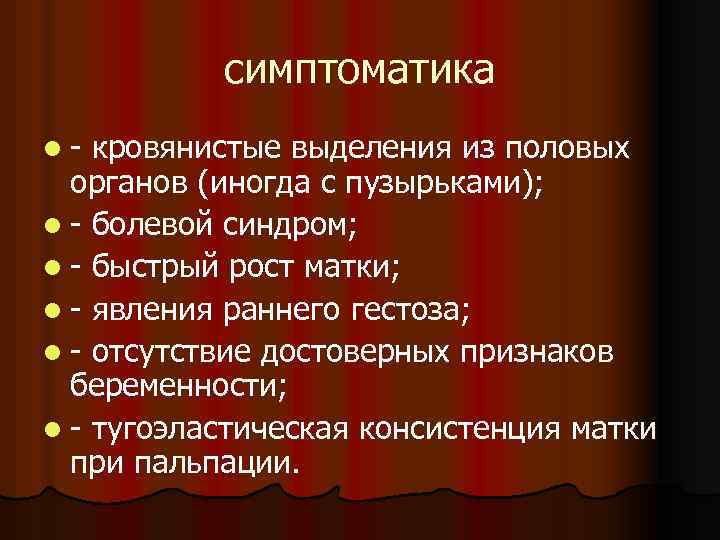 симптоматика

- кровянистые выделения из половых органов (иногда с пузырьками);
- болевой синдром;
- быстрый рост матки;
- явления раннего гестоза;
- отсутствие достоверных признаков беременности;
- тугоэластическая консистенция матки при пальпации.